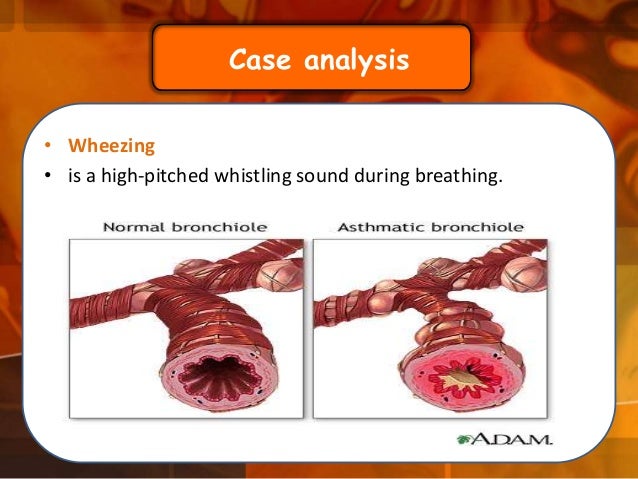 Case analysis

• Wheezing
• is a high-pitched whistling sound during breathing.

Normal bronchiole

Asthmatic bronchiole

A.D.A.M.